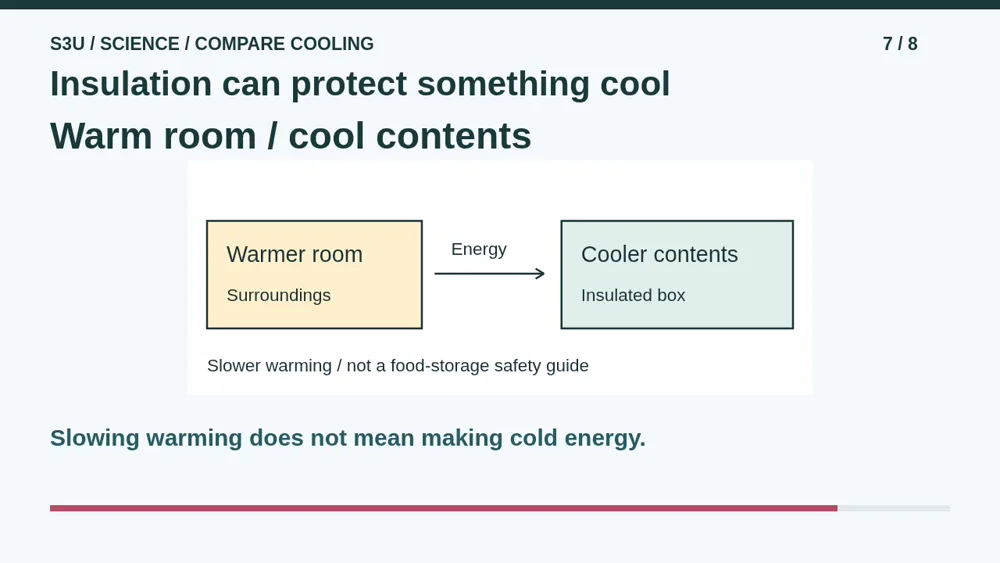 S3U / SCIENCE / COMPARE COOLING

7 / 8

Insulation can protect something cool

Warm room / cool contents

Warmer room

Surroundings

Energy

Cooler contents

Insulated box

Slower warming / not a food-storage safety guide

Slowing warming does not mean making cold energy.